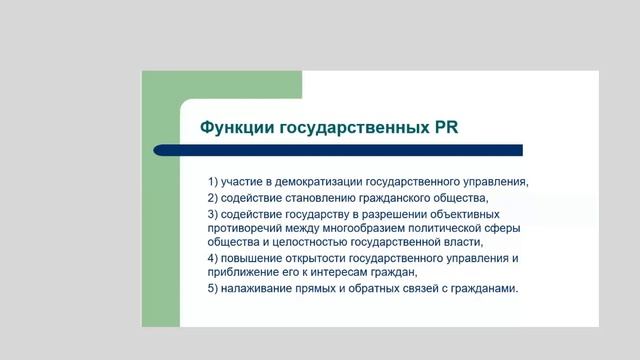 Функции государственных PR

1) участие в демократизации государственного управления,
2) содействие становлению гражданского общества,
3) содействие государству в разрешении объективных противоречий между многообразием политической сферы общества и целостностью государственной власти,
4) повышение открытости государственного управления и приближение его к интересам граждан,
5) налаживание прямых и обратных связей с гражданами.